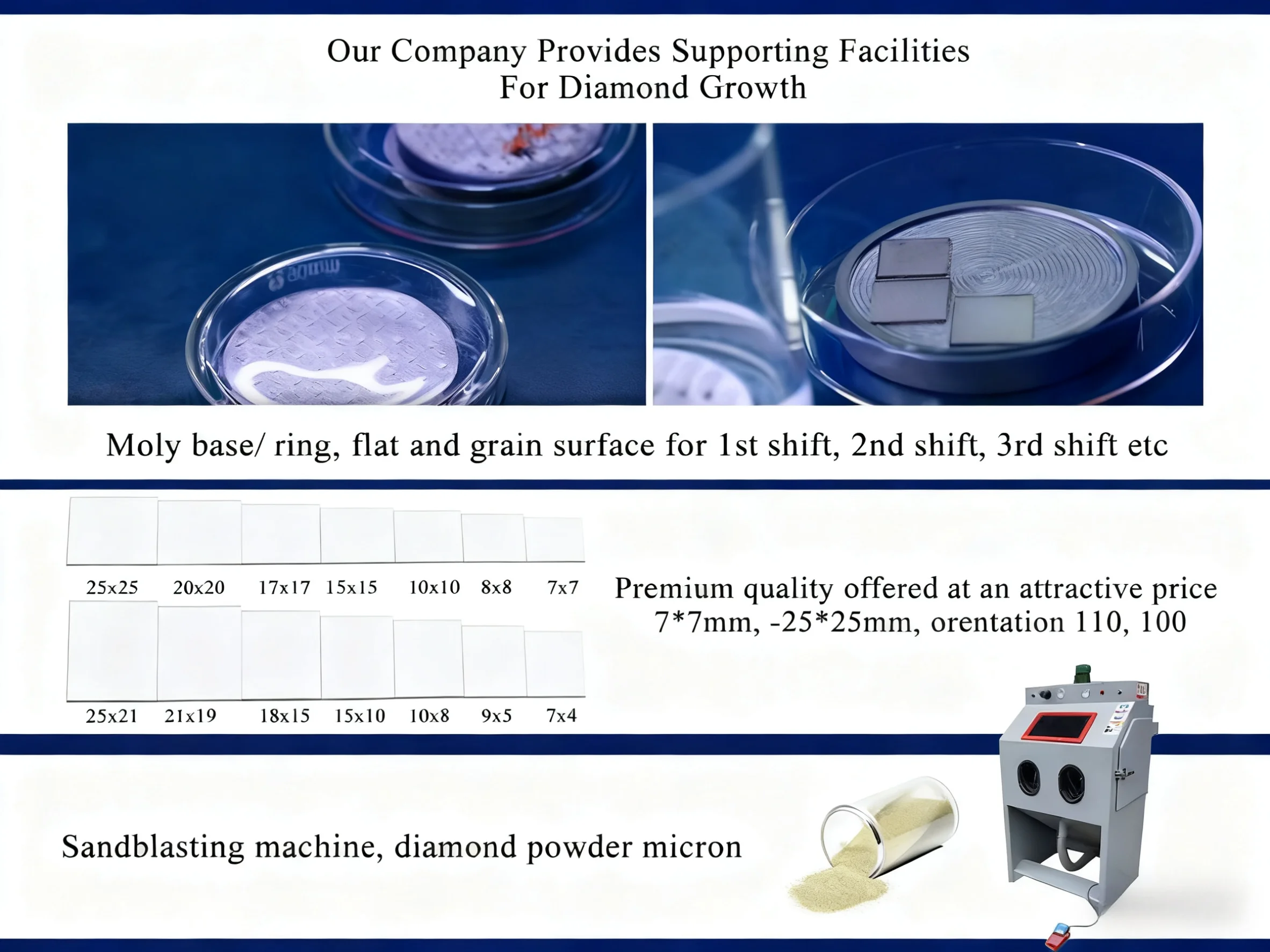 Our Company Provides Supporting Facilities For Diamond Growth

Moly base/ ring, flat and grain surface for 1st shift, 2nd shift, 3rd shift etc

25x25 20x20 17x17 15x15 10x10 8x8 7x7

25x21 21x19 18x15 15x10 10x8 9x5 7x4

Premium quality offered at an attractive price
7*7mm, -25*25mm, orentation 110, 100

Sandblasting machine, diamond powder micron